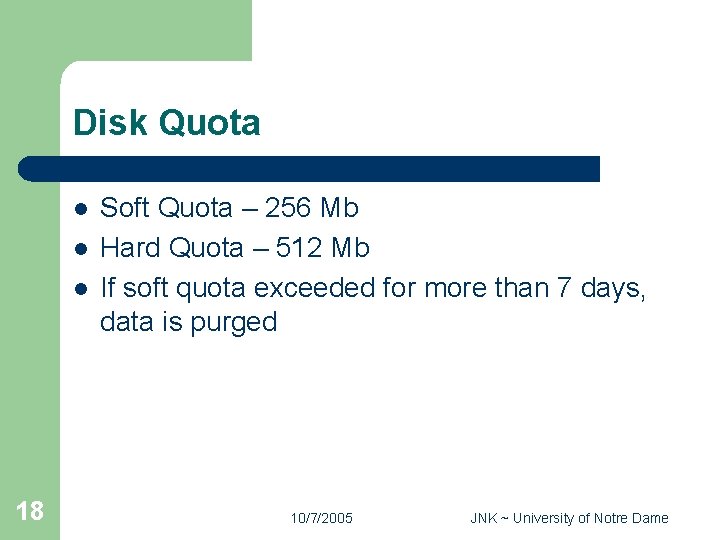 Disk Quota

- Soft Quota – 256 Mb
- Hard Quota – 512 Mb
- If soft quota exceeded for more than 7 days, data is purged

18

10/7/2005

JNK ~ University of Notre Dame